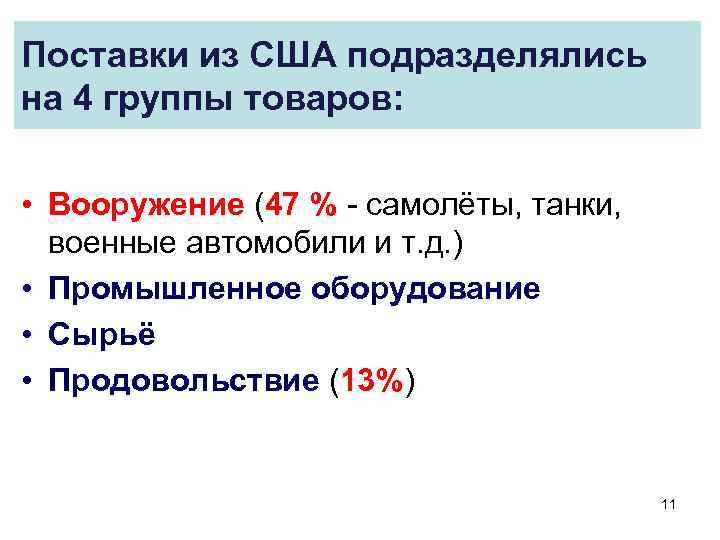 Поставки из США подразделялись на 4 группы товаров:

• Вооружение (47 % - самолёты, танки, военные автомобили и т.д.)
• Промышленное оборудование
• Сырьё
• Продовольствие (13%)

11